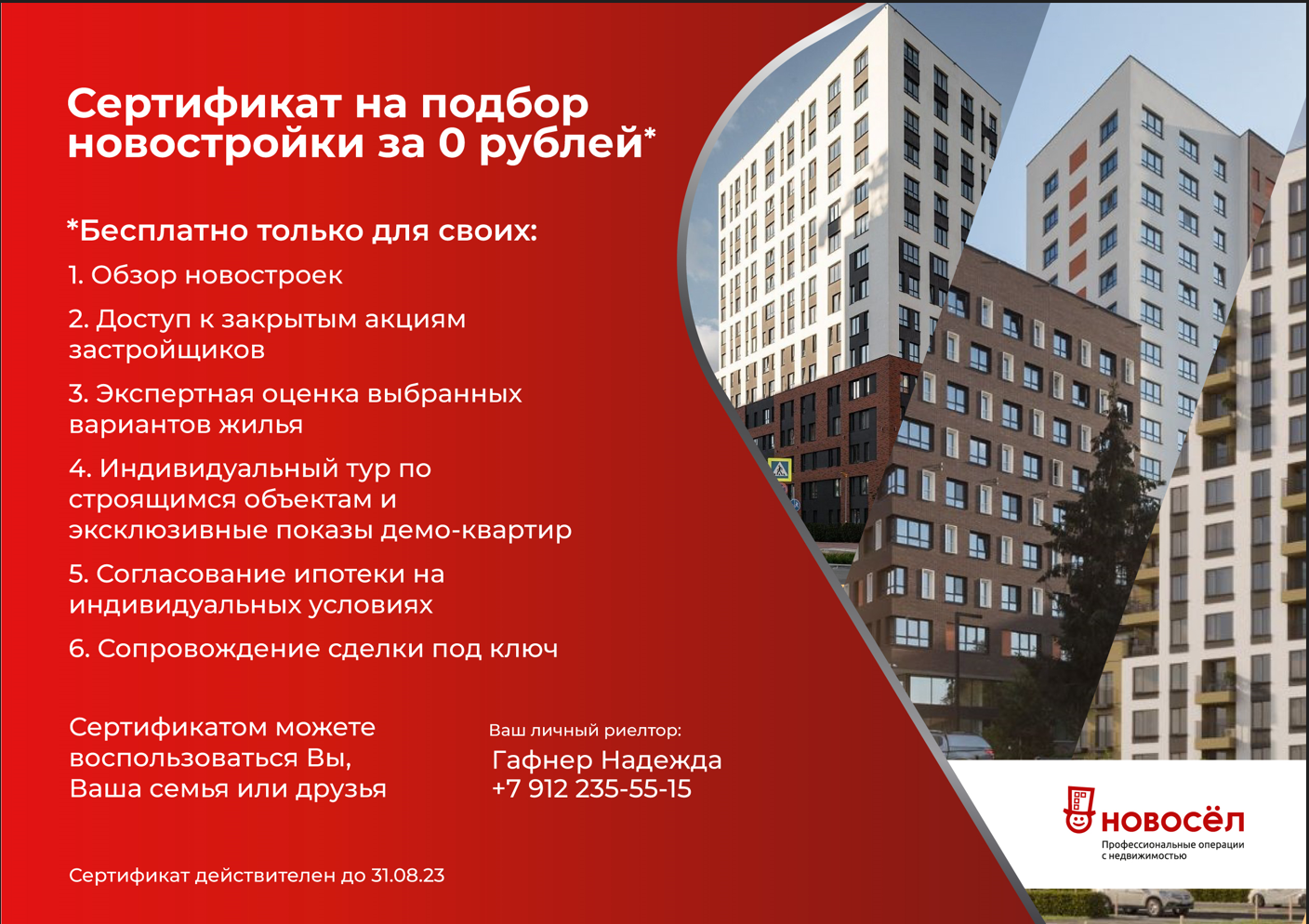 Сертификат на подбор новостройки за 0 рублей*

*Бесплатно только для своих:

1. Обзор новостроек

2. Доступ к закрытым акциям застройщиков

3. Экспертная оценка выбранных вариантов жилья

4. Индивидуальный тур по строящимся объектам и эксклюзивные показы демо-квартир

5. Согласование ипотеки на индивидуальных условиях

6. Сопровождение сделки под ключ

Сертификатом можете воспользоваться Вы, Ваша семья или друзья

Ваш личный риелтор:
Гафнер Надежда
+7 912 235-55-15

Сертификат действителен до 31.08.23

НОВОСЁЛ
Профессиональные операции с недвижимостью